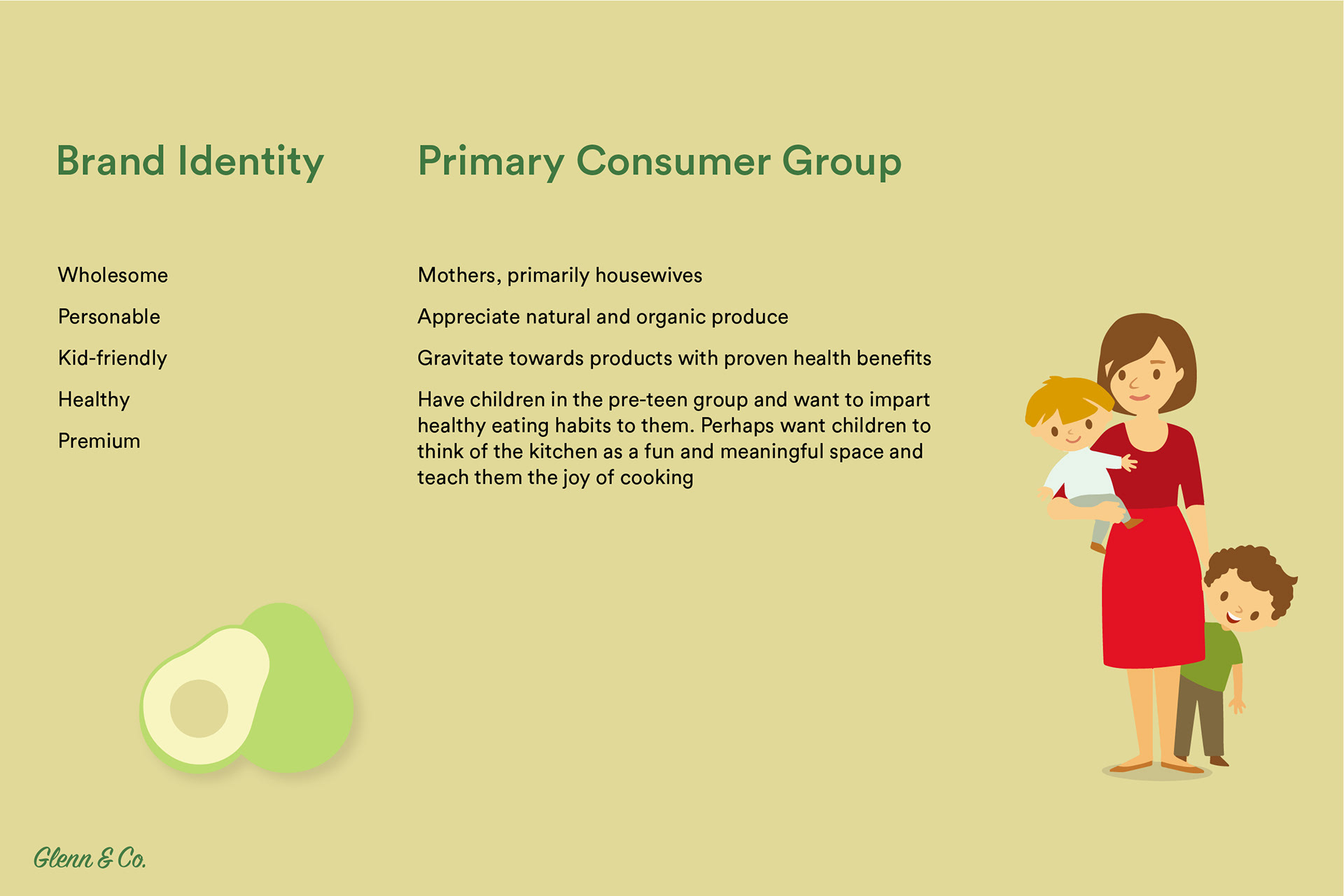 Brand Identity

Wholesome

Personable

Kid-friendly

Healthy

Premium

Primary Consumer Group

Mothers, primarily housewives

Appreciate natural and organic produce

Gravitate towards products with proven health benefits

Have children in the pre-teen group and want to impart healthy eating habits to them. Perhaps want children to think of the kitchen as a fun and meaningful space and teach them the joy of cooking

Glenn & Co.